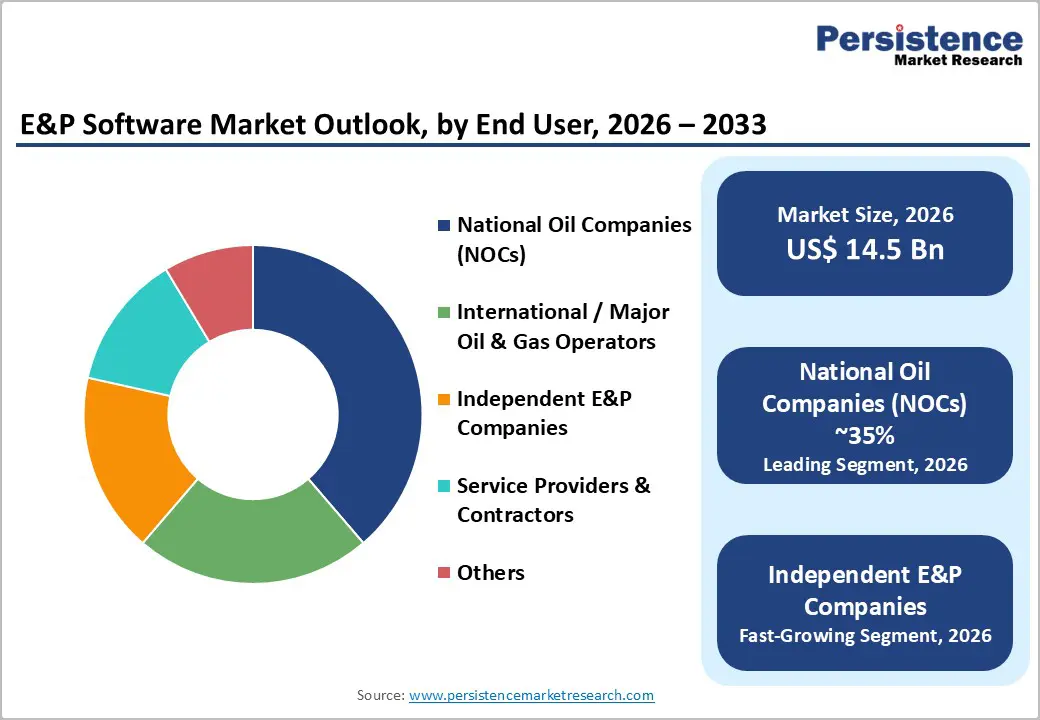 Persistence
Market Research

E&P Software Market Outlook, by End User, 2026 – 2033

National Oil Companies (NOCs)

International / Major Oil & Gas Operators

Independent E&P Companies

Service Providers & Contractors

Others

Market Size, 2026
US$ 14.5 Bn

National Oil Companies (NOCs)
~35%
Leading Segment, 2026

Independent E&P Companies
Fast-Growing Segment, 2026

Source: www.persistencemarketresearch.com